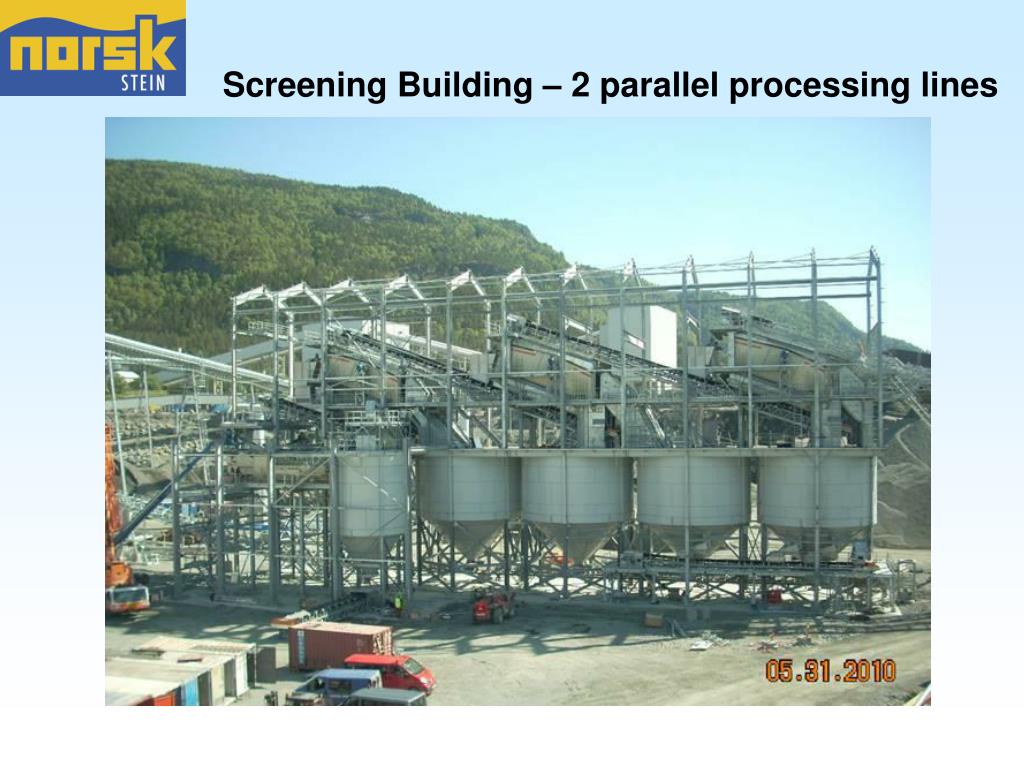 norsk
STEIN

Screening Building – 2 parallel processing lines

05.31.2010